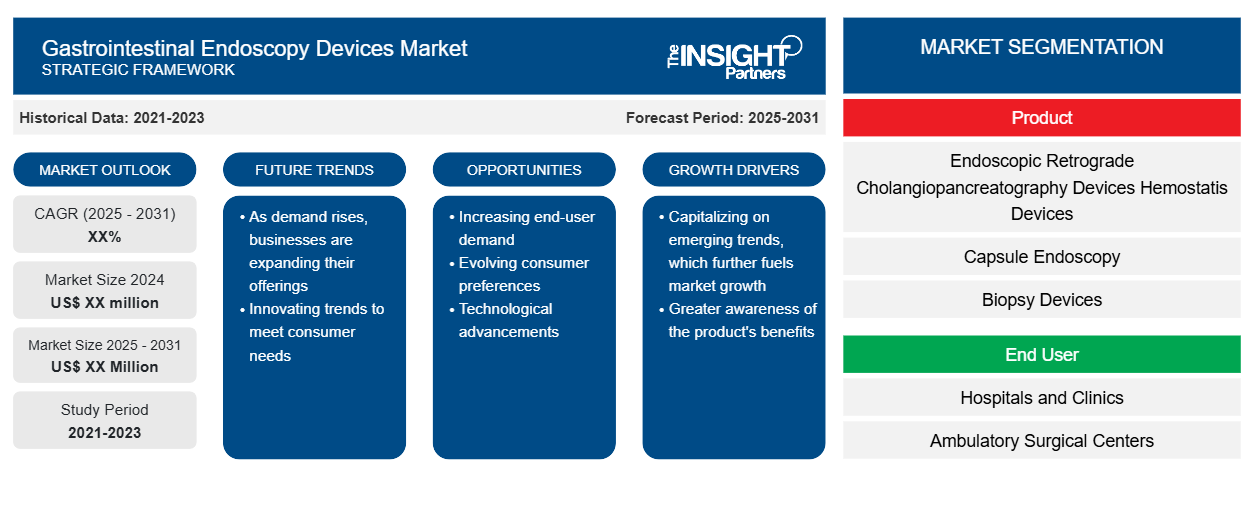 Gastrointestinal Endoscopy Devices Market
STRATEGIC FRAMEWORK

The INSIGHT Partners

Historical Data: 2021-2023

Forecast Period: 2025-2031

MARKET OUTLOOK

CAGR (2025 - 2031)
XX%

Market Size 2024
US$ XX million

Market Size 2025 - 2031
US$ XX Million

Study Period
2021-2023

FUTURE TRENDS

• As demand rises, businesses are expanding their offerings
• Innovating trends to meet consumer needs

OPPORTUNITIES

• Increasing end-user demand
• Evolving consumer preferences
• Technological advancements

GROWTH DRIVERS

• Capitalizing on emerging trends, which further fuels market growth
• Greater awareness of the product's benefits

MARKET SEGMENTATION

Product

Endoscopic Retrograde Cholangiopancreatography Devices Hemostatis Devices

Capsule Endoscopy

Biopsy Devices

End User

Hospitals and Clinics

Ambulatory Surgical Centers